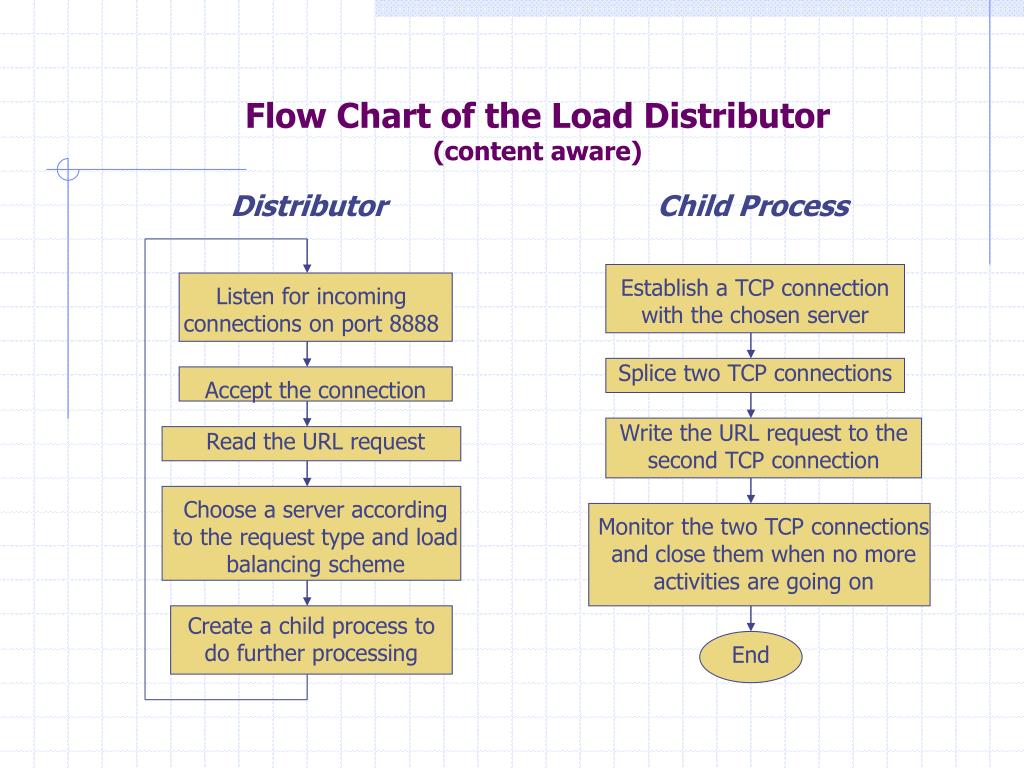 Flow Chart of the Load Distributor
(content aware)

Distributor

Listen for incoming connections on port 8888

Accept the connection

Read the URL request

Choose a server according to the request type and load balancing scheme

Create a child process to do further processing

Child Process

Establish a TCP connection with the chosen server

Splice two TCP connections

Write the URL request to the second TCP connection

Monitor the two TCP connections and close them when no more activities are going on

End